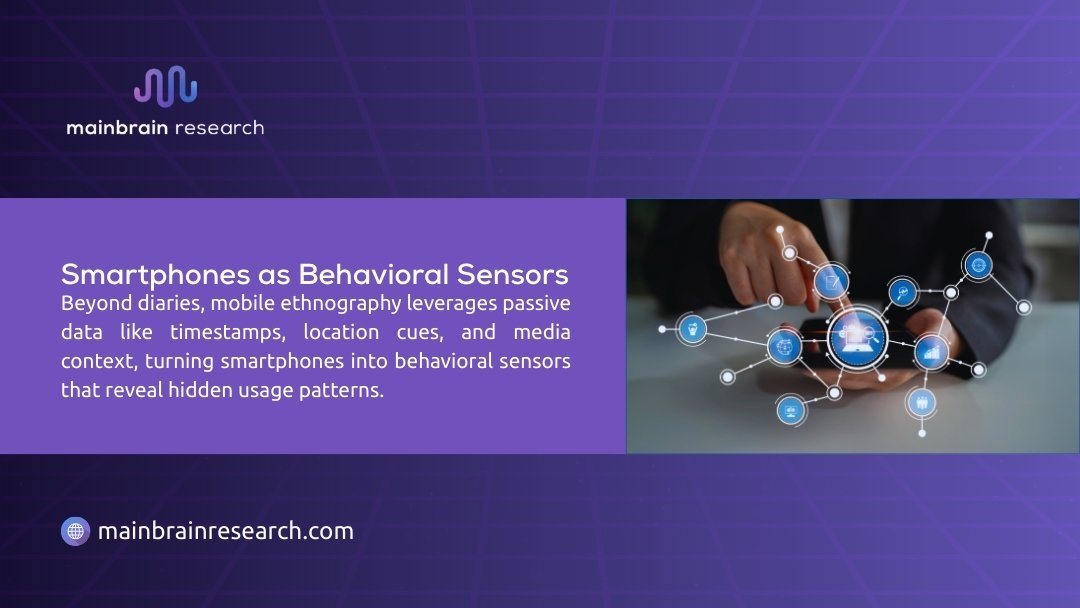 mainbrain research

Smartphones as Behavioral Sensors

Beyond diaries, mobile ethnography leverages passive data like timestamps, location cues, and media context, turning smartphones into behavioral sensors that reveal hidden usage patterns.

mainbrainresearch.com